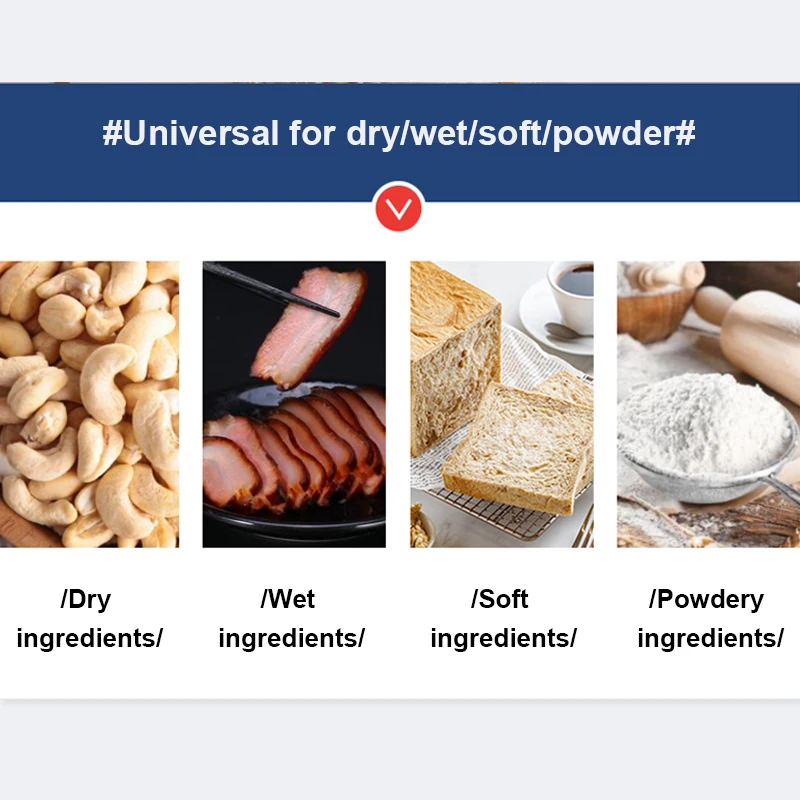 #Universal for dry/wet/soft/powder#

/Dry ingredients/

/Wet ingredients/

/Soft ingredients/

/Powdery ingredients/